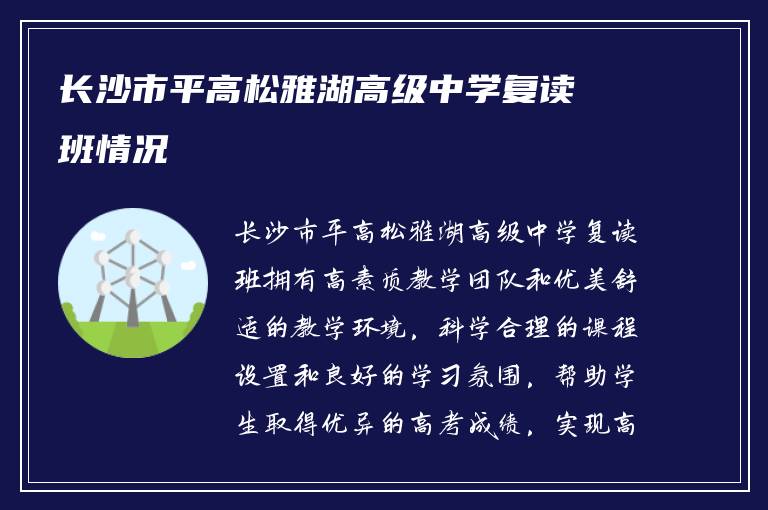 长沙市平高松雅湖高级中学复读班情况

长沙市平高松雅湖高级中学复读班拥有高素质教学团队和优美舒适的教学环境，科学合理的课程设置和良好的学习氛围，帮助学生取得优异的高考成绩，实现高